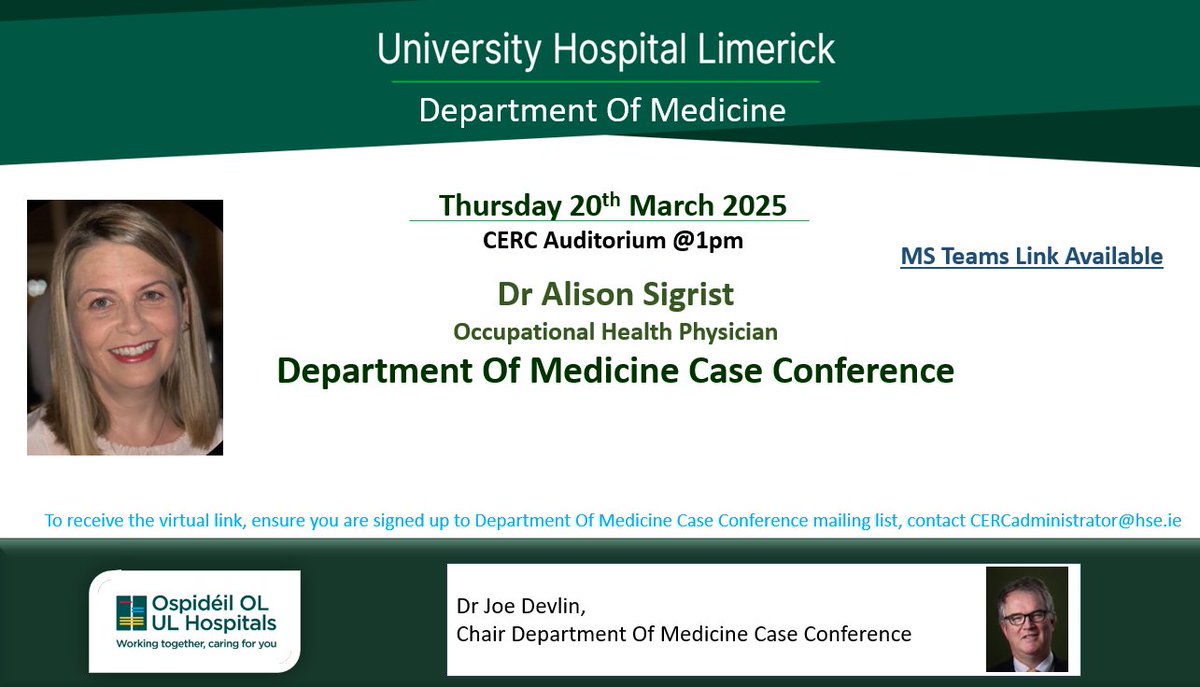 University Hospital Limerick

Department Of Medicine

Thursday 20$^{th}$ March 2025

CERC Auditorium @1pm

MS Teams Link Available

Dr Alison Sigrist

Occupational Health Physician

Department Of Medicine Case Conference

To receive the virtual link, ensure you are signed up to Department Of Medicine Case Conference mailing list, contact CERCadministrator@hse.ie

Ospidéil OL
UL Hospitals
Working together, caring for you

Dr Joe Devlin,
Chair Department Of Medicine Case Conference